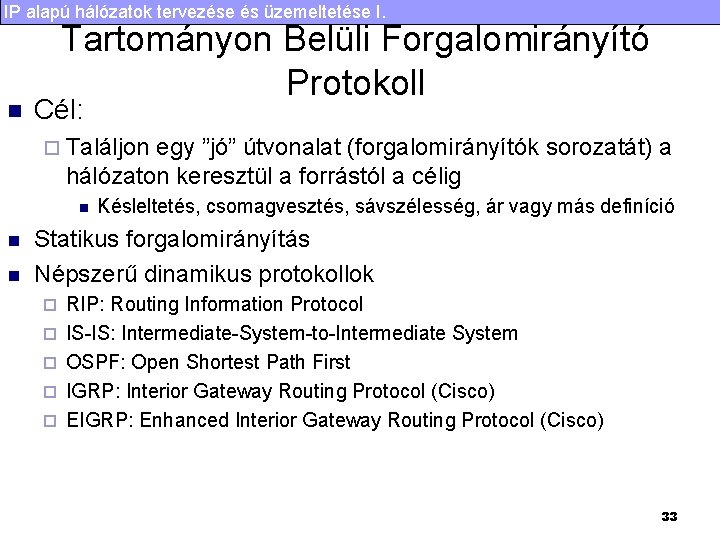 IP alapú hálózatok tervezése és üzemeltetése I.

Tartományon Belüli Forgalomirányító Protokoll

Cél:

Találjon egy ”jó” útvonalat (forgalomirányítók sorozatát) a hálózaton keresztül a forrástól a célig

Késleltetés, csomagvesztés, sávszélesség, ár vagy más definíció

Statikus forgalomirányítás

Népszerű dinamikus protokollok

RIP: Routing Information Protocol

IS-IS: Intermediate-System-to-Intermediate System

OSPF: Open Shortest Path First

IGRP: Interior Gateway Routing Protocol (Cisco)

EIGRP: Enhanced Interior Gateway Routing Protocol (Cisco)

33